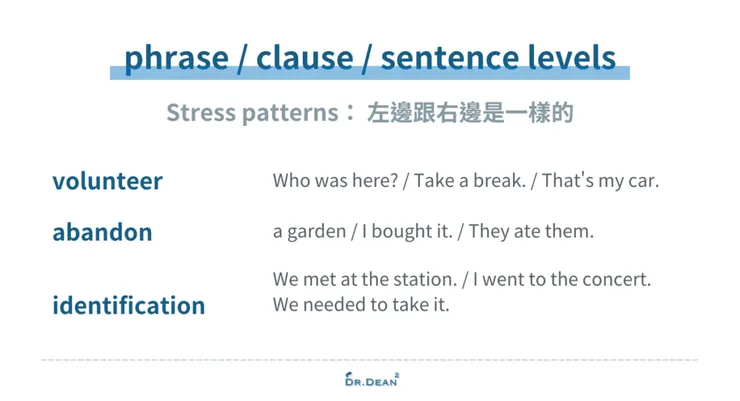 phrase / clause / sentence levels

Stress patterns： 左邊跟右邊是一樣的

volunteer

Who was here? / Take a break. / That's my car.

abandon

a garden / I bought it. / They ate them.

identification

We met at the station. / I went to the concert. We needed to take it.

DR.DEAN$^2$